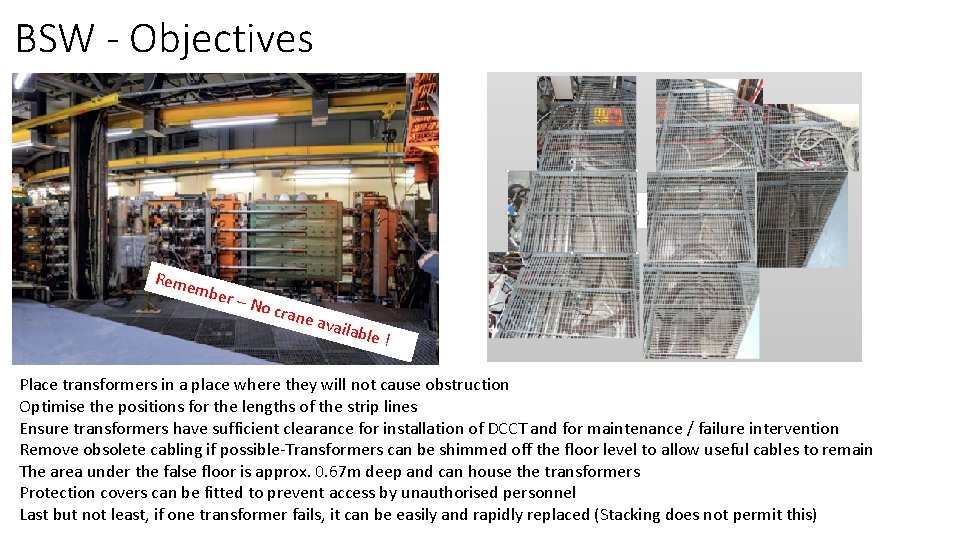 BSW - Objectives

Remember – No crane available !

Place transformers in a place where they will not cause obstruction
Optimise the positions for the lengths of the strip lines
Ensure transformers have sufficient clearance for installation of DCCT and for maintenance / failure intervention
Remove obsolete cabling if possible-Transformers can be shimmed off the floor level to allow useful cables to remain
The area under the false floor is approx. 0.67m deep and can house the transformers
Protection covers can be fitted to prevent access by unauthorised personnel
Last but not least, if one transformer fails, it can be easily and rapidly replaced (Stacking does not permit this)